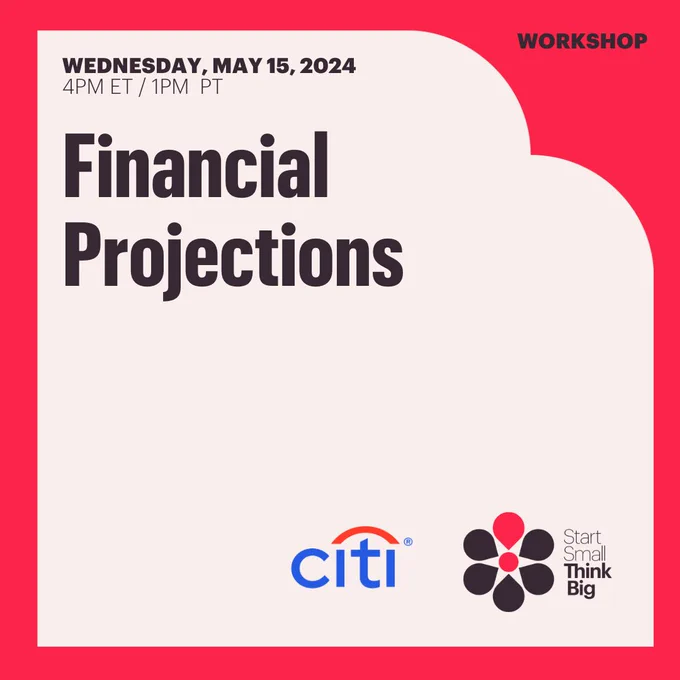 WORKSHOP

WEDNESDAY, MAY 15, 2024
4PM ET / 1PM PT

Financial Projections

citi®

Start
Small
Think
Big